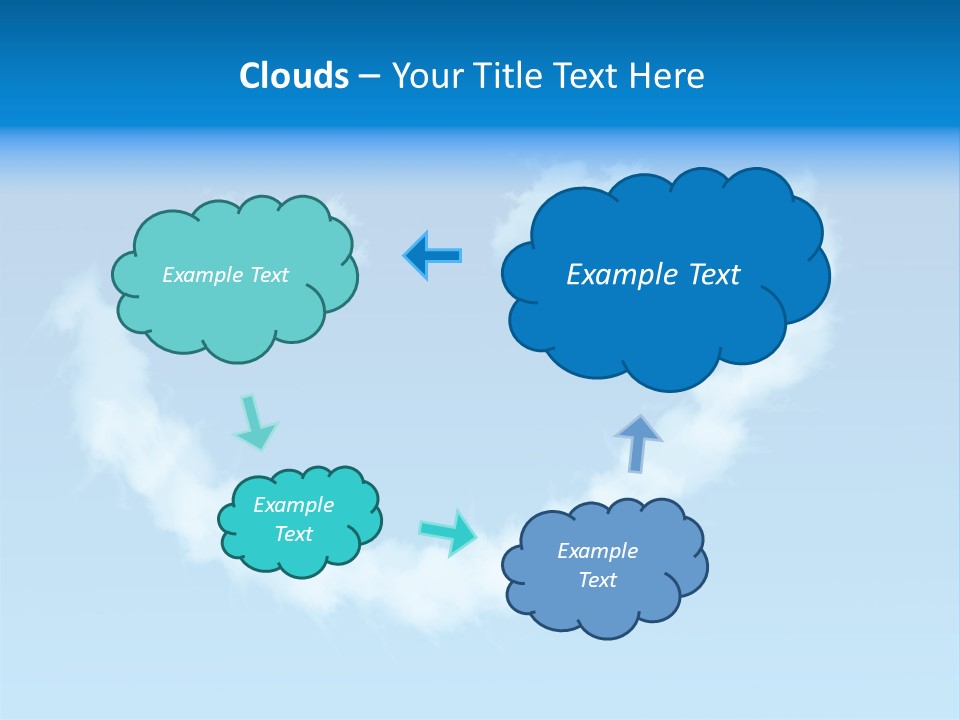 Clouds – Your Title Text Here

Example Text

Example Text

Example Text

Example Text